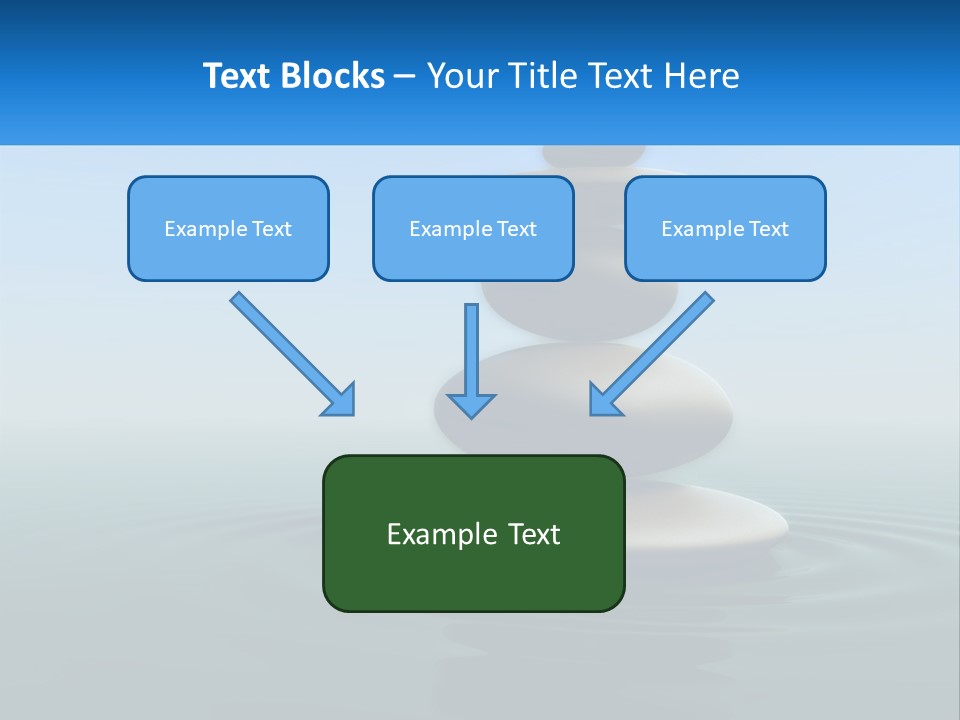 Text Blocks – Your Title Text Here

Example Text

Example Text

Example Text

Example Text